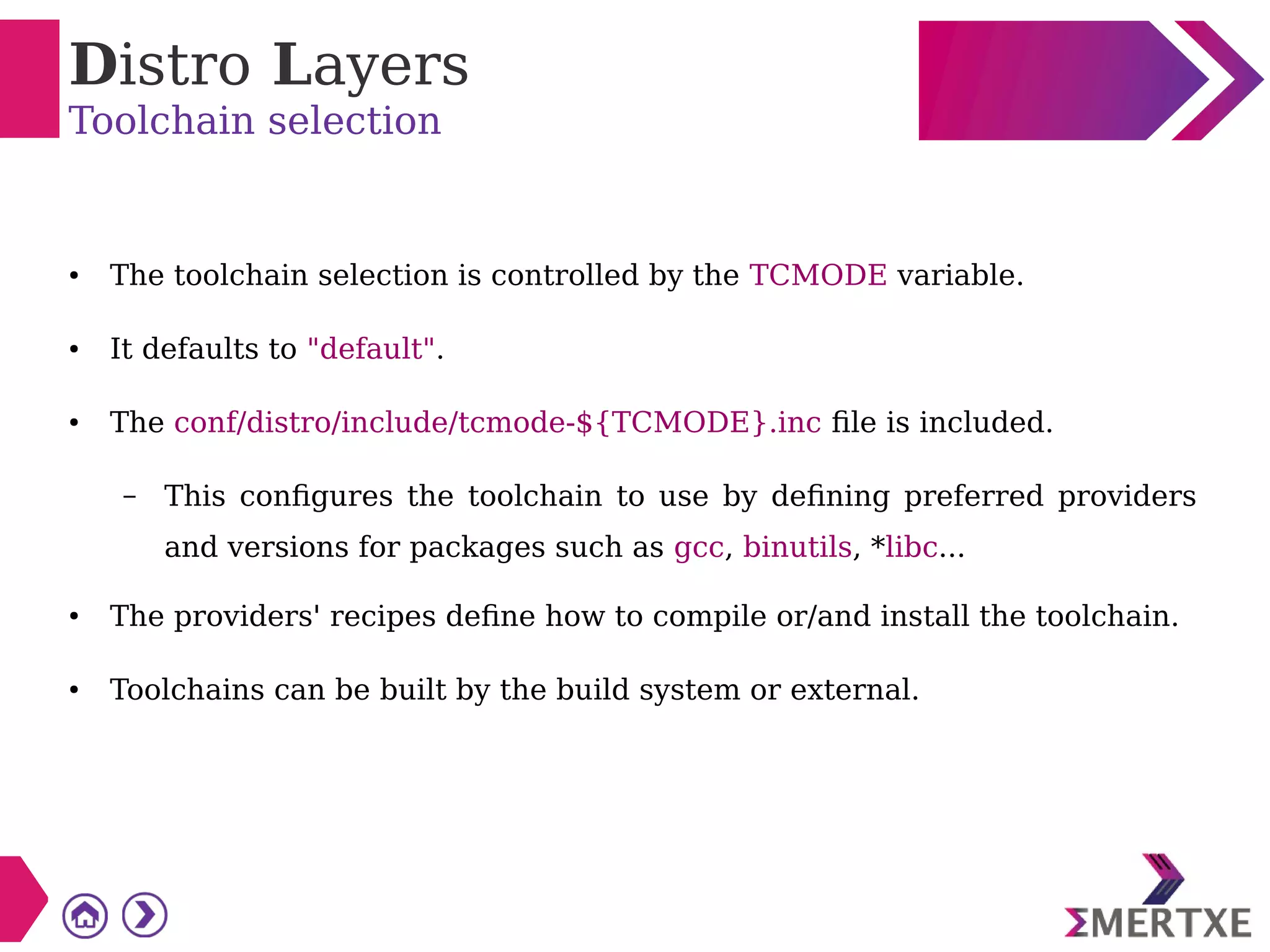 Distro Layers
Toolchain selection

• The toolchain selection is controlled by the TCMODE variable.

• It defaults to "default".

• The conf/distro/include/tcmode-${TCMODE}.inc file is included.

– This configures the toolchain to use by defining preferred providers and versions for packages such as gcc, binutils, *libc...

• The providers' recipes define how to compile or/and install the toolchain.

• Toolchains can be built by the build system or external.

ΣMERTXE